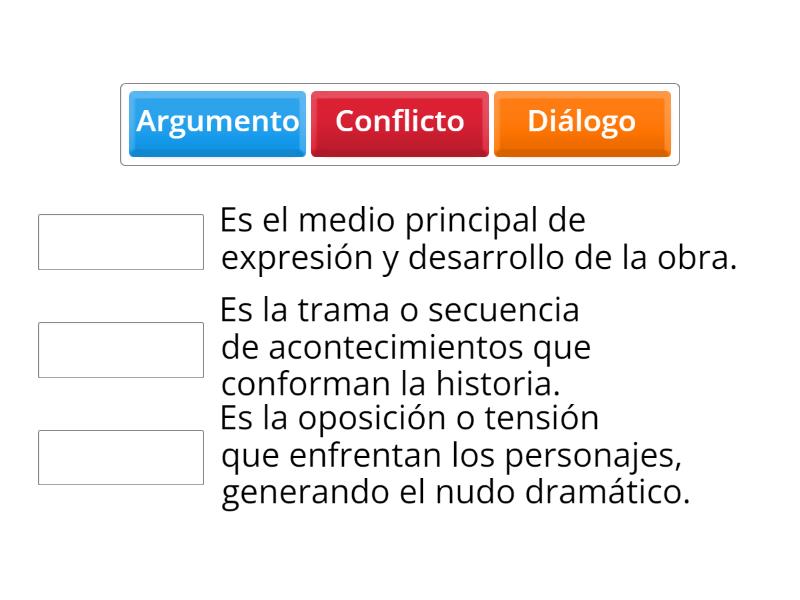 Argumento Conflicto Diálogo

Es el medio principal de expresión y desarrollo de la obra.

Es la trama o secuencia de acontecimientos que conforman la historia.

Es la oposición o tensión que enfrentan los personajes, generando el nudo dramático.